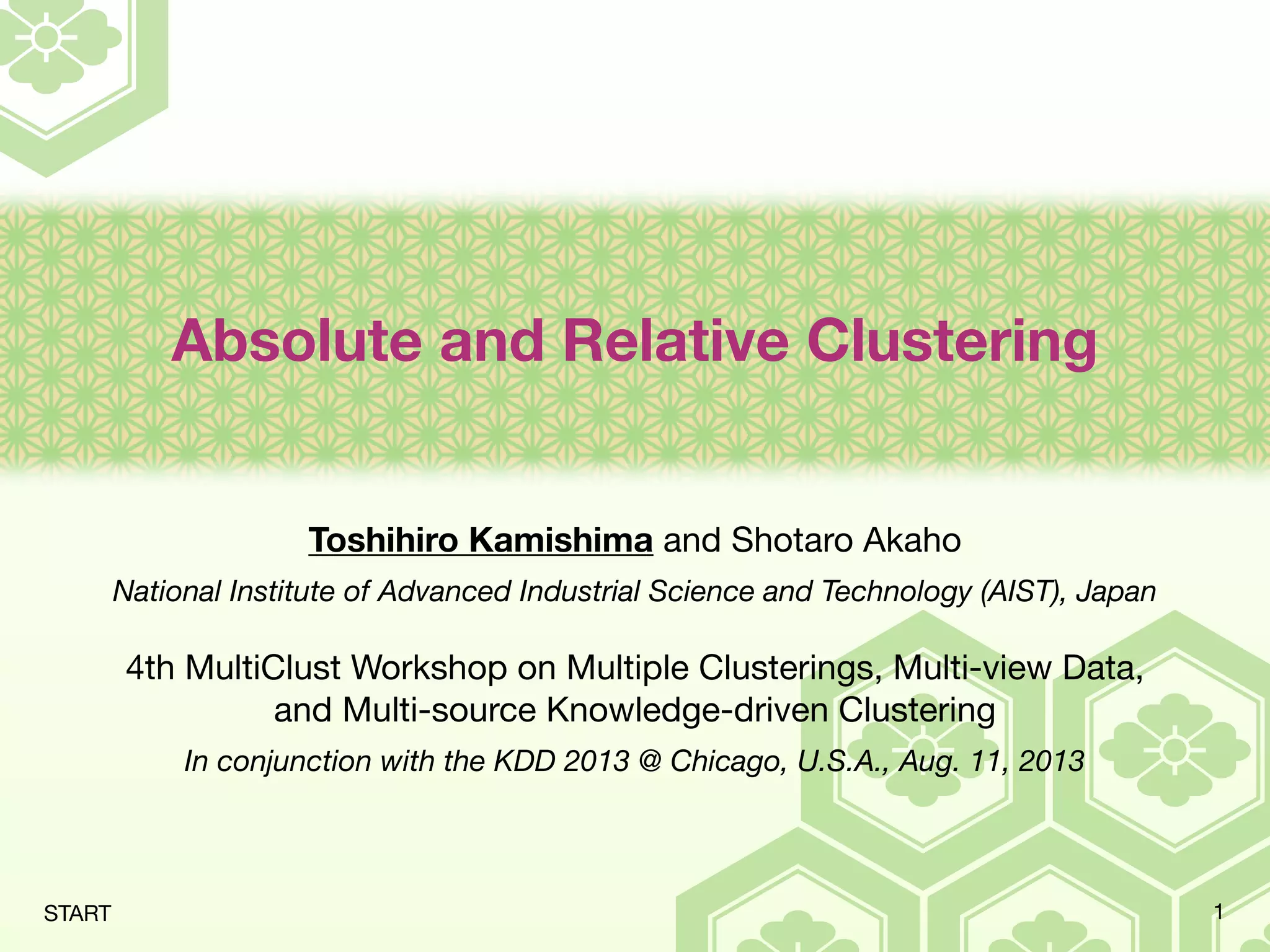 Absolute and Relative Clustering

Toshihiro Kamishima and Shotaro Akaho

National Institute of Advanced Industrial Science and Technology (AIST), Japan

4th MultiClust Workshop on Multiple Clusterings, Multi-view Data, and Multi-source Knowledge-driven Clustering

In conjunction with the KDD 2013 @ Chicago, U.S.A., Aug. 11, 2013

START

1